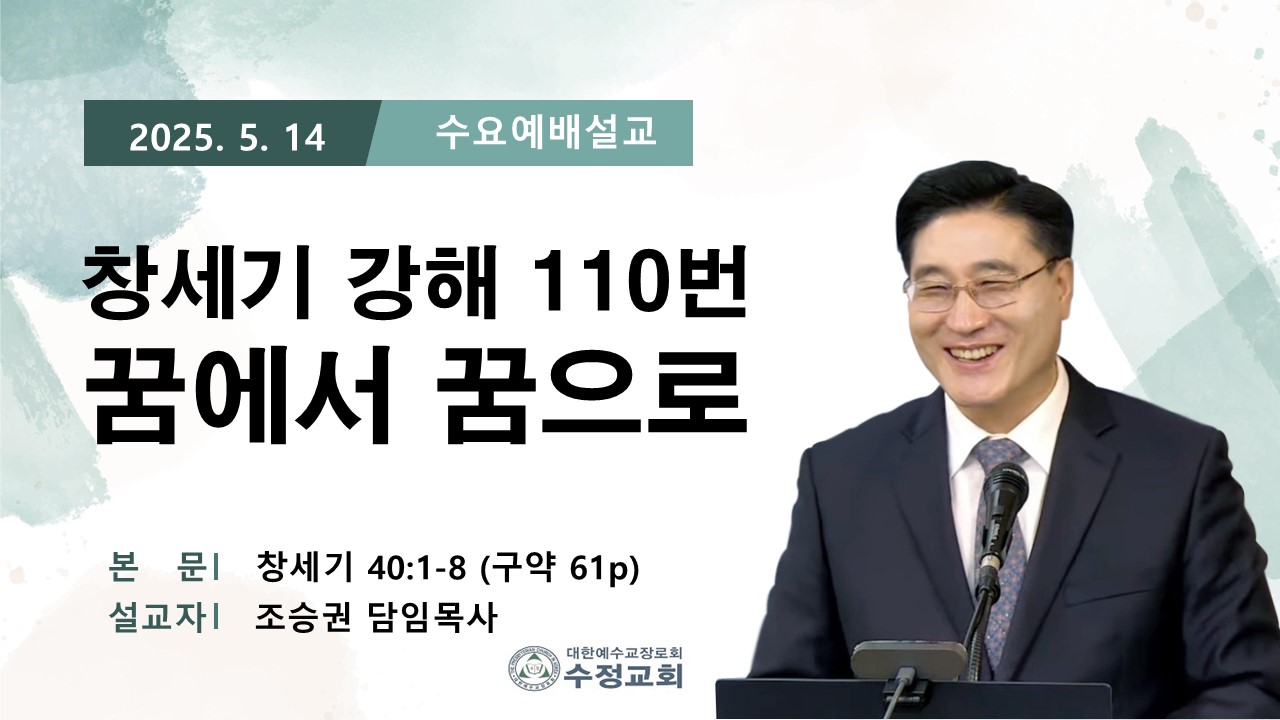 2025. 5. 14 수요예배설교

창세기 강해 110번
꿈에서 꿈으로

본 문 | 창세기 40:1-8 (구약 61p)
설교자 | 조승권 담임목사

대한예수교장로회
수정교회